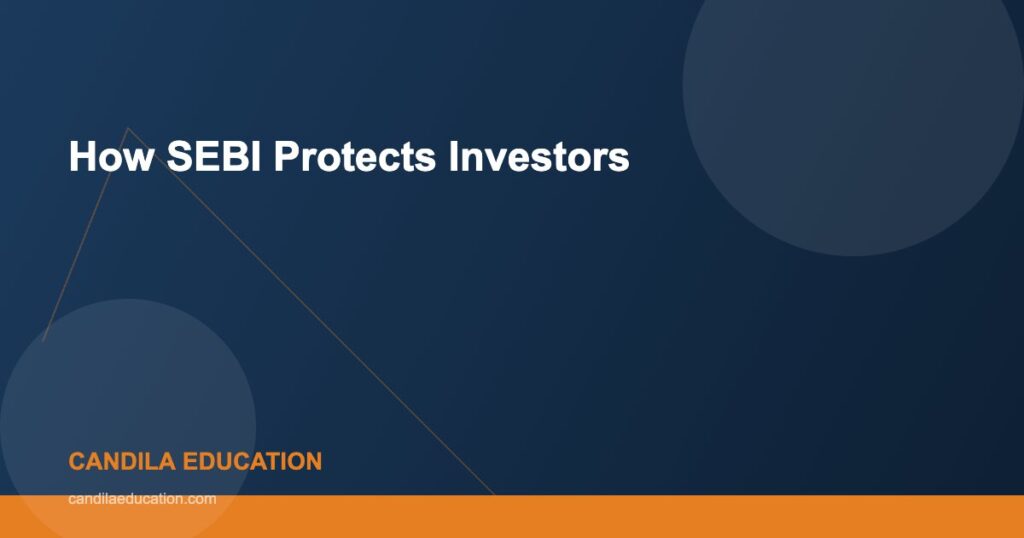 How SEBI Protects Investors

CANDILA EDUCATION

candilaeducation.com